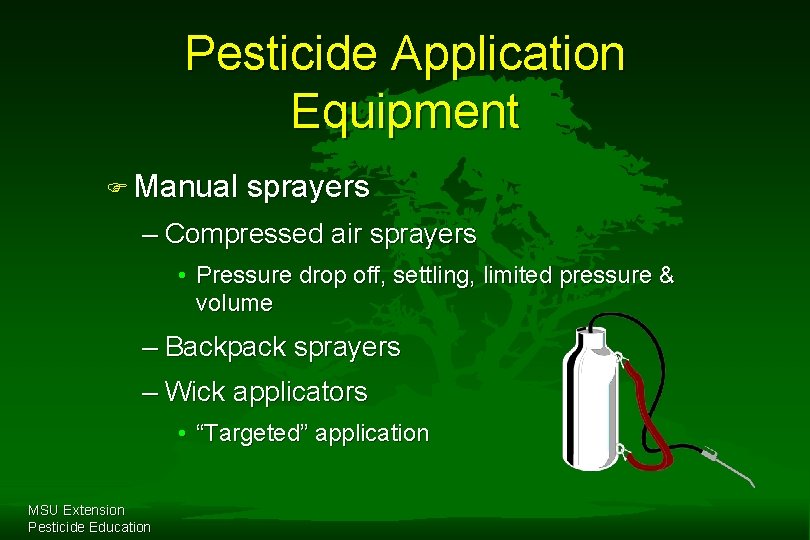 Pesticide Application Equipment

☞ Manual sprayers

– Compressed air sprayers

• Pressure drop off, settling, limited pressure & volume

– Backpack sprayers

– Wick applicators

• “Targeted” application

MSU Extension
Pesticide Education